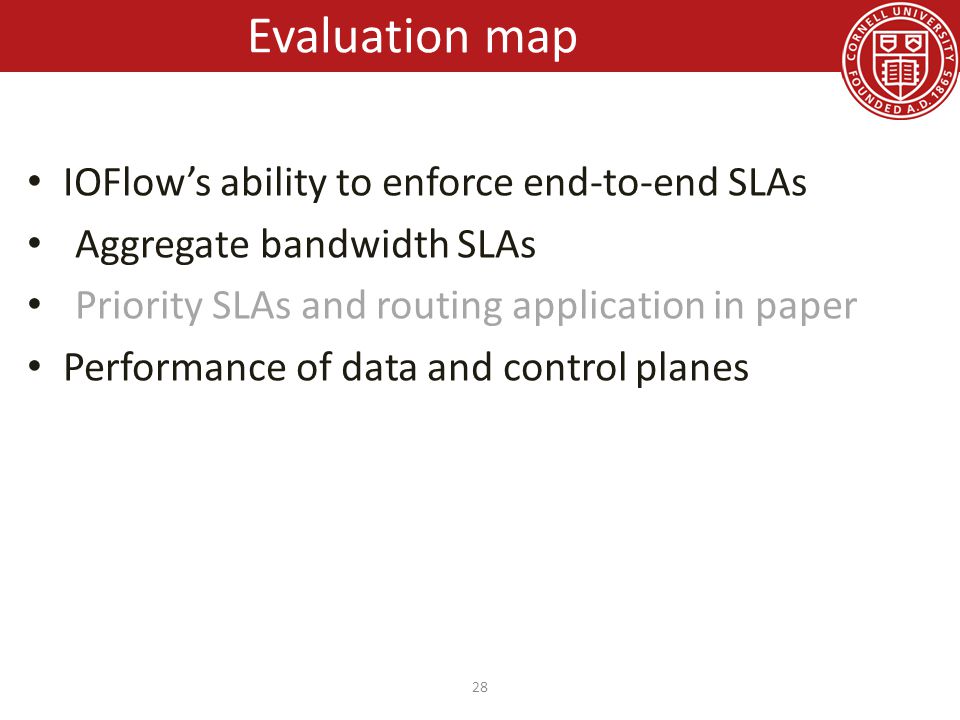 Evaluation map

CORNELL UNIVERSITY FOUNDED A.D. 1865

• IOFlow's ability to enforce end-to-end SLAs
• Aggregate bandwidth SLAs
• Priority SLAs and routing application in paper
• Performance of data and control planes

28